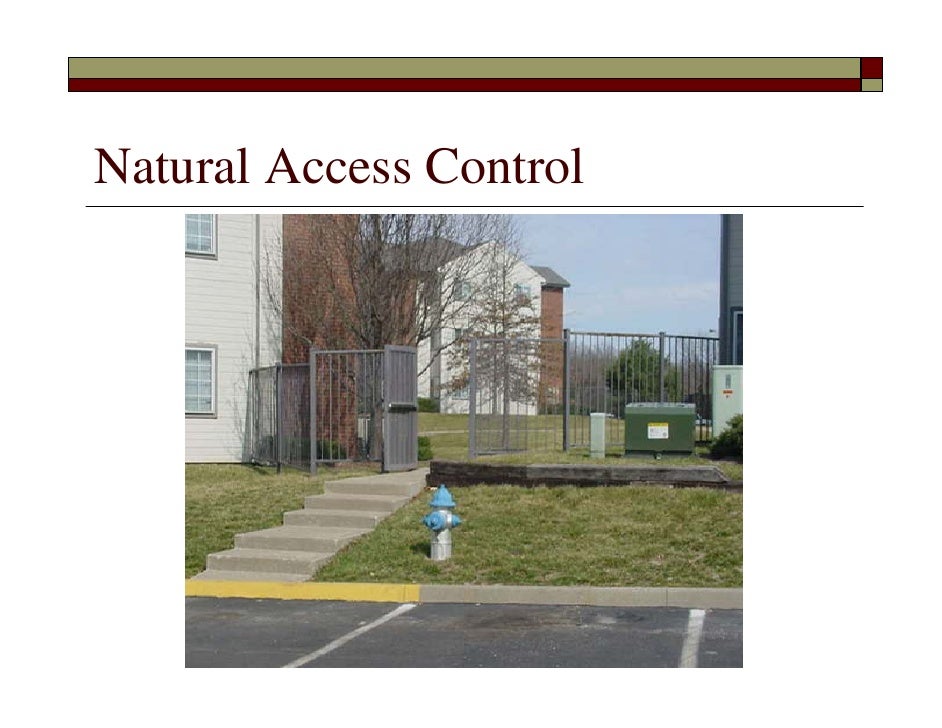 Natural Access Control